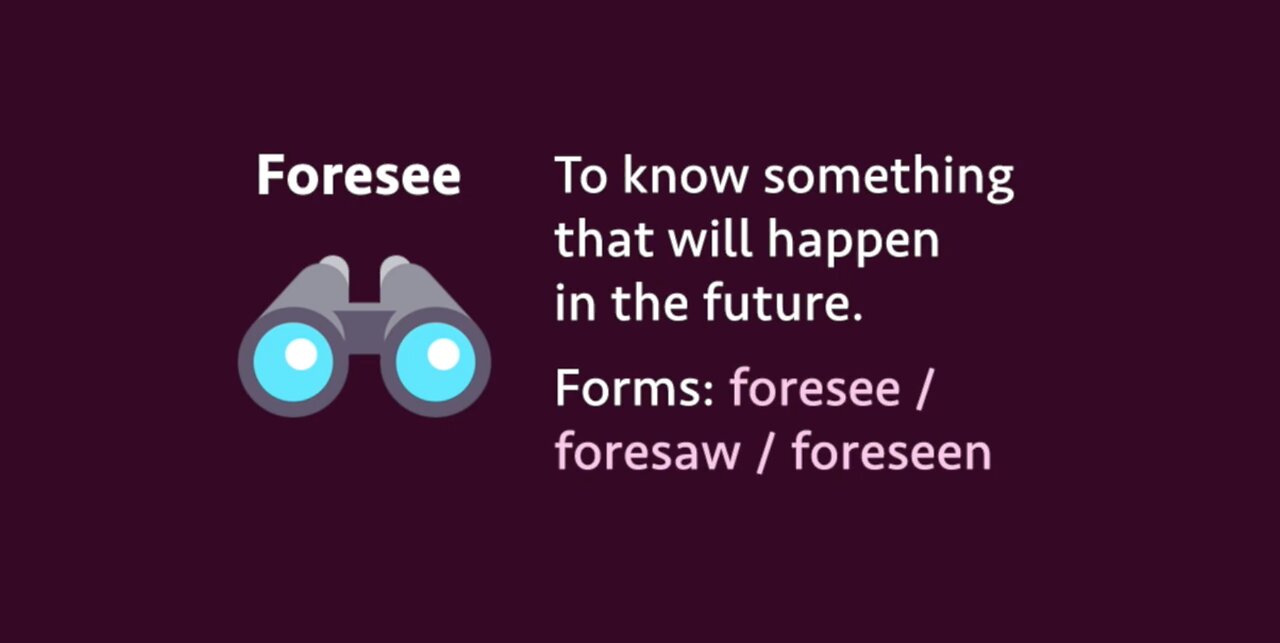 Foresee

To know something that will happen in the future.

Forms: foresee / foresaw / foreseen